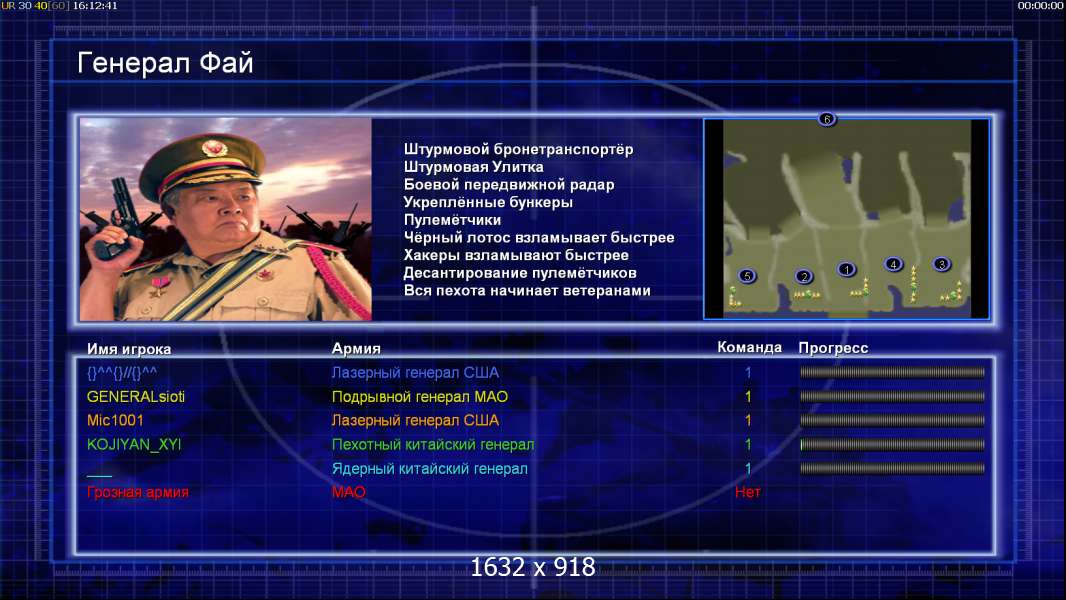 UR 30 40[60] 16:12:41

00:00:00

Генерал Фай

Штурмовой бронетранспортёр
Штурмовая Улитка
Боевой передвижной радар
Укреплённые бункеры
Пулемётчики
Чёрный лотос взламывает быстрее
Хакеры взламывают быстрее
Десантирование пулемётчиков
Вся пехота начинает ветеранами

6
5 2 1 4 3

| Имя игрока | Армия | Команда | Прогресс |
|---|---|---|---|
| {}^^{}//{}^^ | Лазерный генерал США | 1 | |
| GENERALsioti | Подрывной генерал МАО | 1 | |
| Mic1001 | Лазерный генерал США | 1 | |
| KOJIYAN_XYI | Пехотный китайский генерал | 1 | |
| ___ | Ядерный китайский генерал | 1 | |
| Грозная армия | МАО | Нет | |

1632 x 918